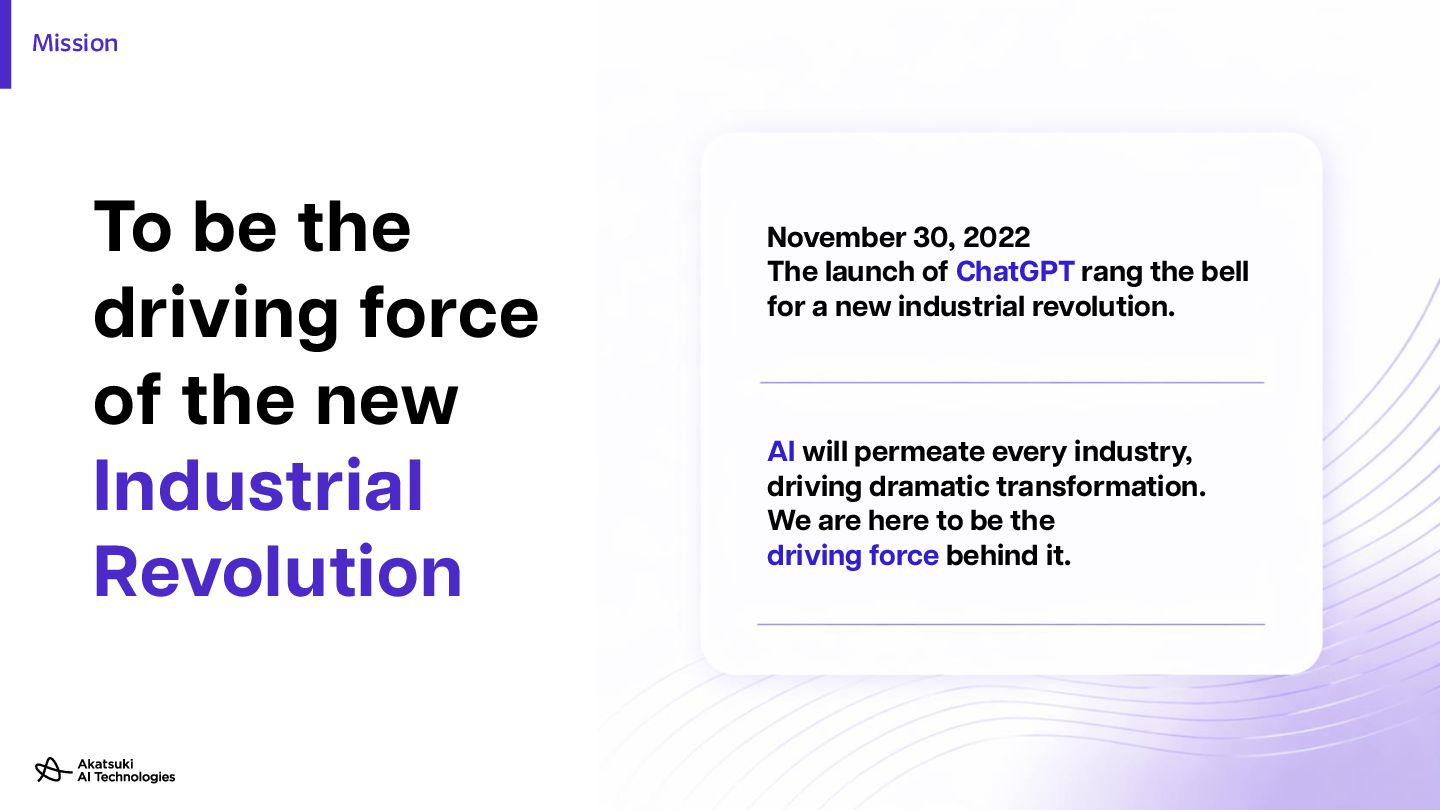 Mission

To be the driving force of the new Industrial Revolution

November 30, 2022
The launch of ChatGPT rang the bell for a new industrial revolution.

AI will permeate every industry, driving dramatic transformation. We are here to be the driving force behind it.

Akatsuki
AI Technologies